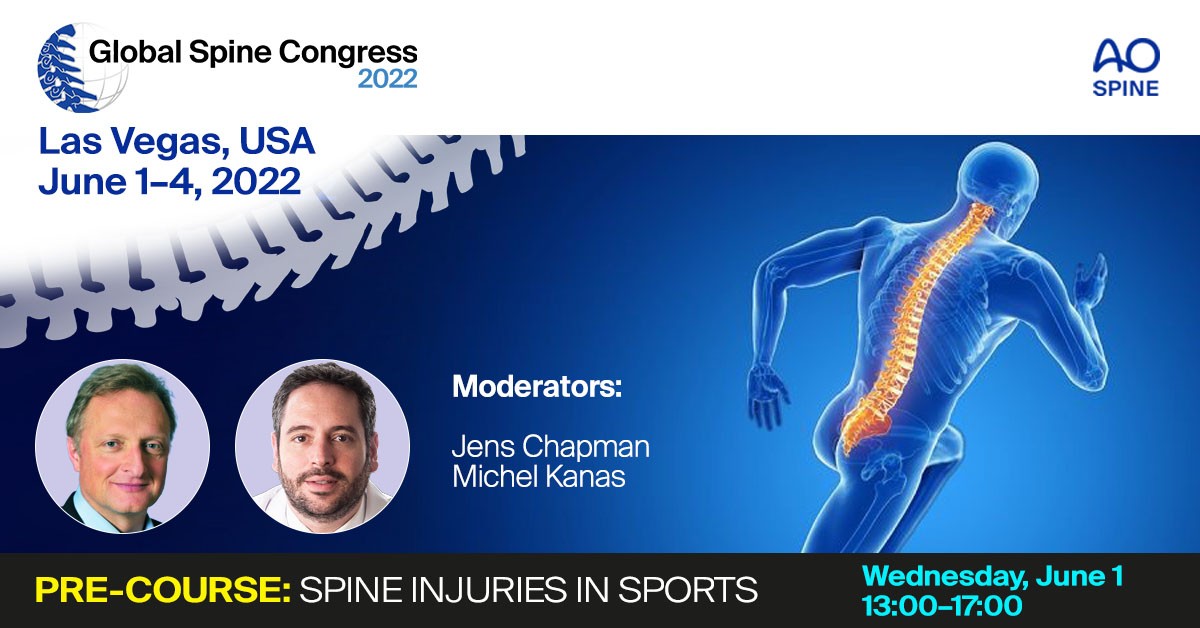 Global Spine Congress 2022

AO SPINE

Las Vegas, USA
June 1–4, 2022

Moderators:

Jens Chapman
Michel Kanas

PRE-COURSE: SPINE INJURIES IN SPORTS

Wednesday, June 1
13:00–17:00